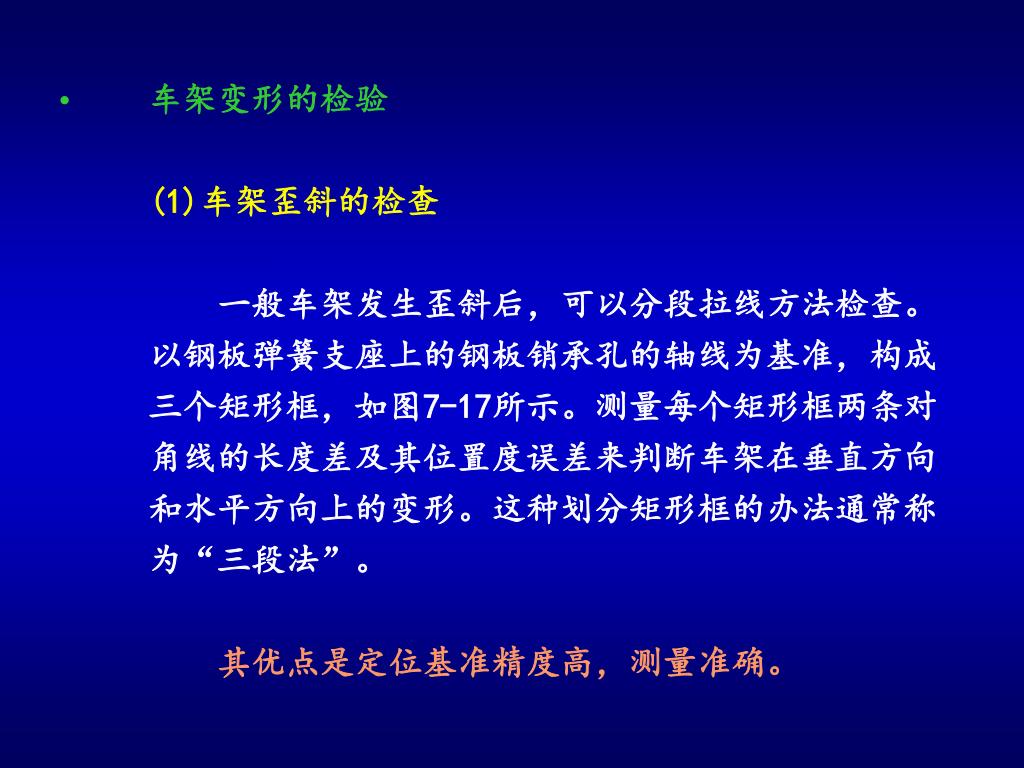 • 车架变形的检验

(1) 车架歪斜的检查

一般车架发生歪斜后，可以分段拉线方法检查。以钢板弹簧支座上的钢板销承孔的轴线为基准，构成三个矩形框，如图7-17所示。测量每个矩形框两条对角线的长度差及其位置度误差来判断车架在垂直方向和水平方向上的变形。这种划分矩形框的办法通常称为“三段法”。

其优点是定位基准精度高，测量准确。